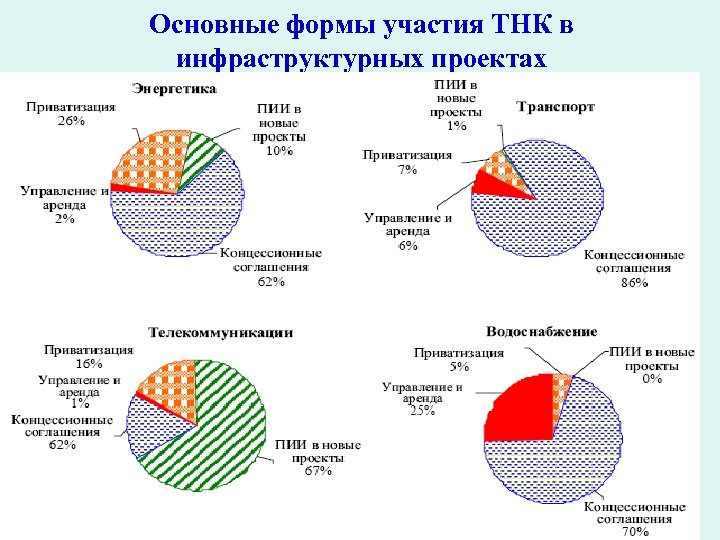 Основные формы участия ТНК в инфраструктурных проектах

Энергетика

Приватизация 26%

ПИИ в новые проекты 10%

Управление и аренда 2%

Концессионные соглашения 62%

Транспорт

ПИИ в новые проекты 1%

Приватизация 7%

Управление и аренда 6%

Концессионные соглашения 86%

Телекоммуникации

Приватизация 16%

Управление и аренда 1%

Концессионные соглашения 62%

ПИИ в новые проекты 67%

Водоснабжение

Приватизация 5%

ПИИ в новые проекты 0%

Управление и аренда 25%

Концессионные соглашения 70%